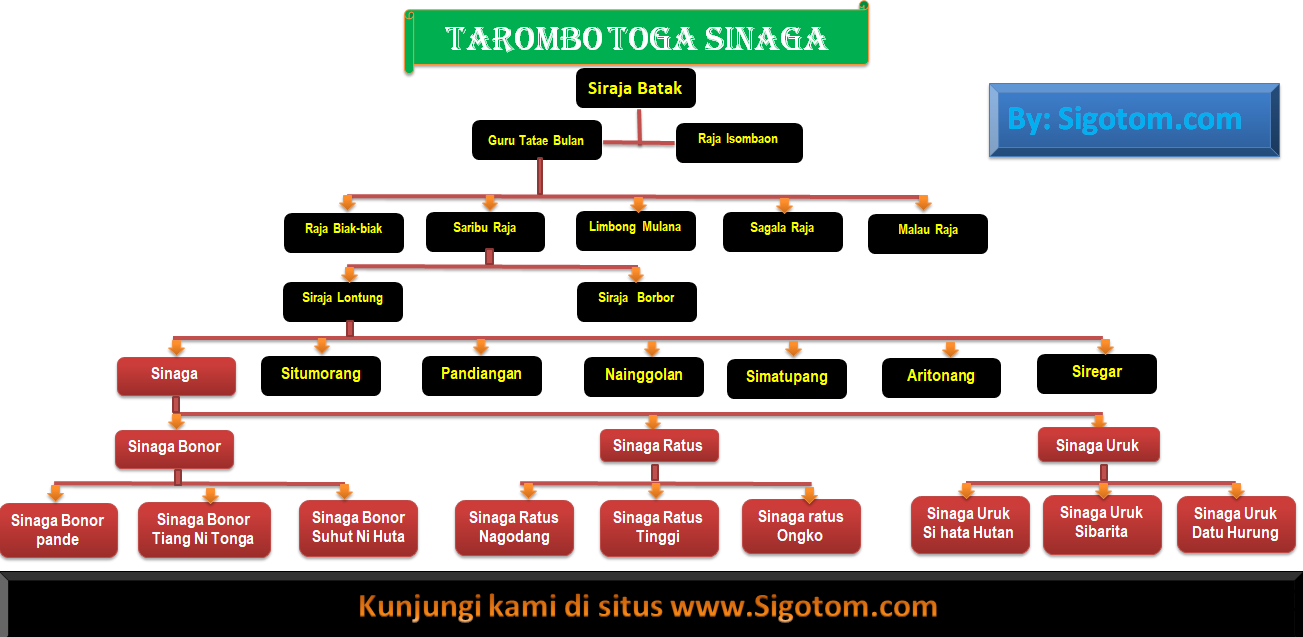 TAROMBO TOGA SINAGA

Siraja Batak

By: Sigotom.com

Guru Tatae Bulan

Raja Isombaon

Raja Biak-biak

Saribu Raja

Limbong Mulana

Sagala Raja

Malau Raja

Siraja Lontung

Siraja Borbor

Sinaga

Situmorang

Pandiangan

Nainggolan

Simatupang

Aritonang

Siregar

Sinaga Bonor

Sinaga Ratus

Sinaga Uruk

Sinaga Bonor pande

Sinaga Bonor Tiang Ni Tonga

Sinaga Bonor Suhut Ni Huta

Sinaga Ratus Nagodang

Sinaga Ratus Tinggi

Sinaga ratus Ongko

Sinaga Uruk Si hata Hutan

Sinaga Uruk Sibarita

Sinaga Uruk Datu Hurung

Kunjungi kami di situs www.Sigotom.com